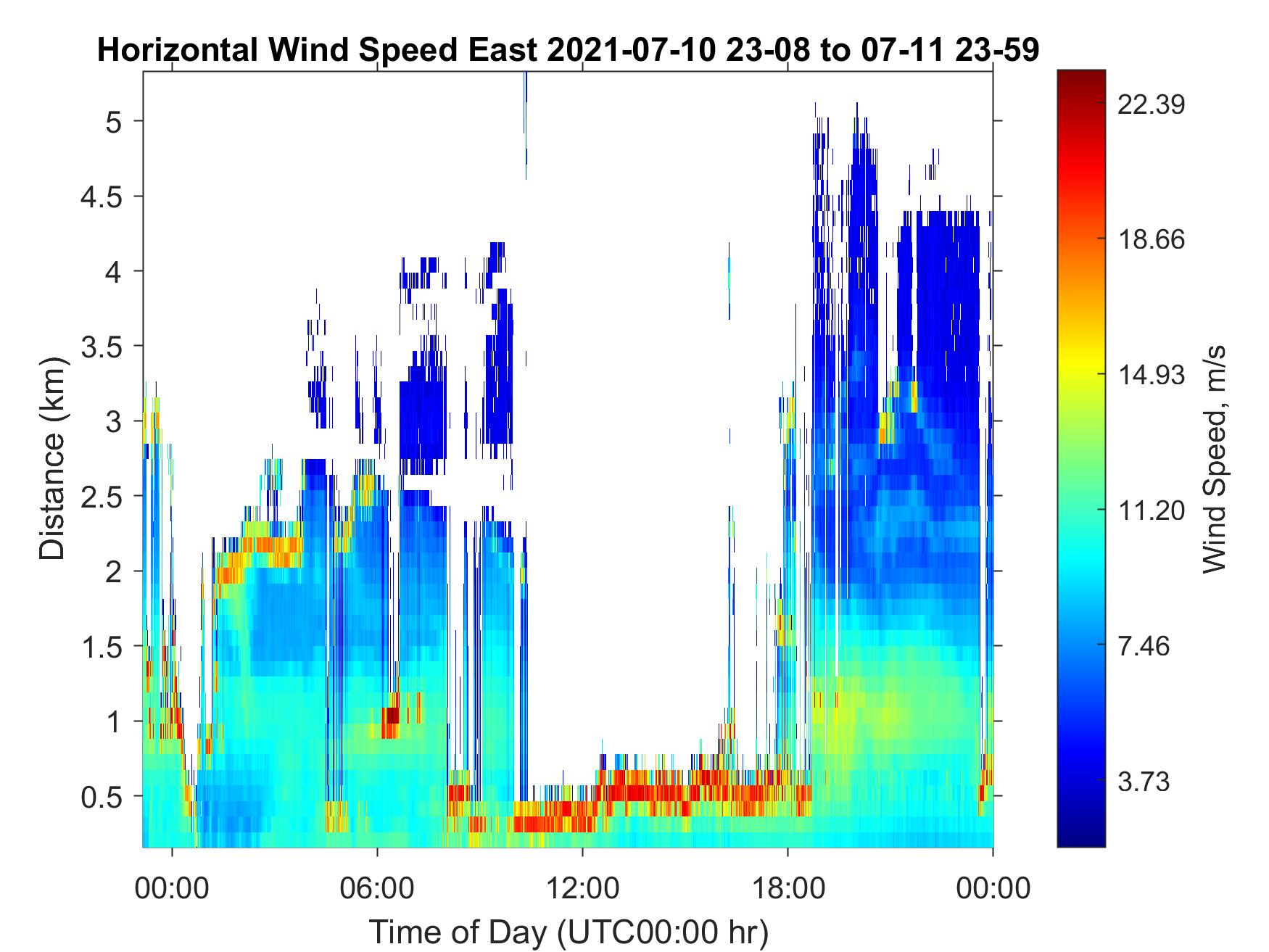 Horizontal Wind Speed East 2021-07-10 23-08 to 07-11 23-59

Distance (km)

5
4.5
4
3.5
3
2.5
2
1.5
1
0.5

00:00
06:00
12:00
18:00
00:00

Time of Day (UTC00:00 hr)

22.39
18.66
14.93
11.20
7.46
3.73

Wind Speed, m/s